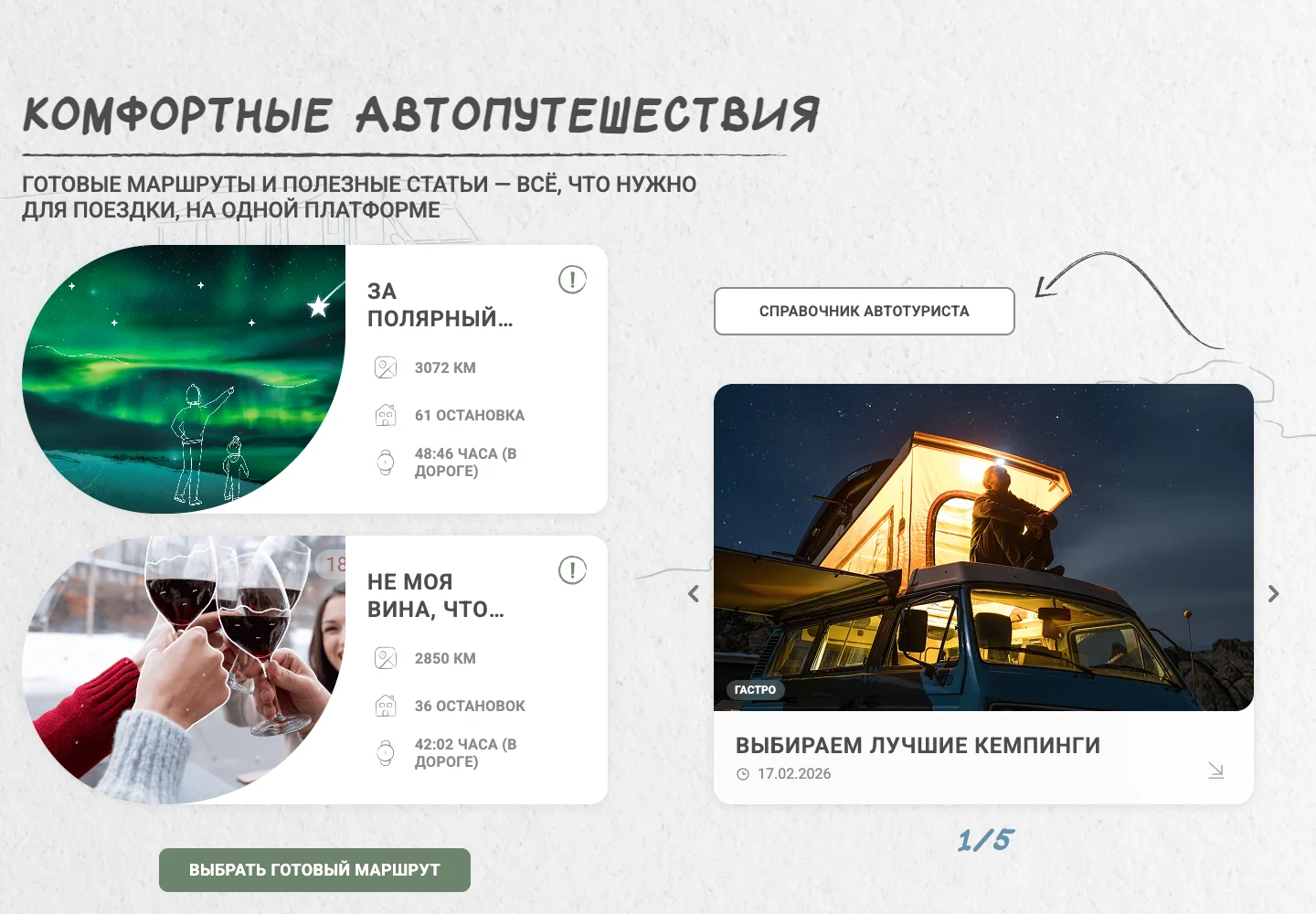 КОМФОРТНЫЕ АВТОПУТЕШЕСТВИЯ

ГОТОВЫЕ МАРШРУТЫ И ПОЛЕЗНЫЕ СТАТЬИ — ВСЁ, ЧТО НУЖНО ДЛЯ ПОЕЗДКИ, НА ОДНОЙ ПЛАТФОРМЕ

ЗА ПОЛЯРНЫЙ...

3072 КМ

61 ОСТАНОВКА

48:46 ЧАСА (В ДОРОГЕ)

18

НЕ МОЯ ВИНА, ЧТО...

2850 КМ

36 ОСТАНОВОК

42:02 ЧАСА (В ДОРОГЕ)

ВЫБРАТЬ ГОТОВЫЙ МАРШРУТ

СПРАВОЧНИК АВТОТУРИСТА

ГАСТРО

ВЫБИРАЕМ ЛУЧШИЕ КЕМПИНГИ

17.02.2026

1/5